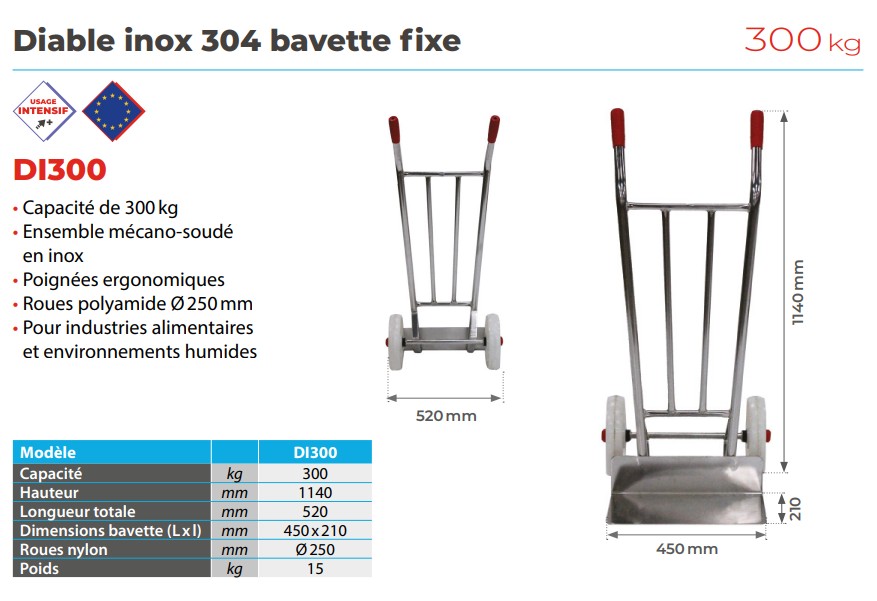 Diable inox 304 bavette fixe

300 kg

USAGE INTENSIF

DI300

• Capacité de 300 kg
• Ensemble mécano-soudé en inox
• Poignées ergonomiques
• Roues polyamide Ø 250 mm
• Pour industries alimentaires et environnements humides

520 mm

1140 mm

210

450 mm

| Modèle | | DI300 |
|---|---|---|
| Capacité | kg | 300 |
| Hauteur | mm | 1140 |
| Longueur totale | mm | 520 |
| Dimensions bavette (L x l) | mm | 450 x 210 |
| Roues nylon | mm | Ø 250 |
| Poids | kg | 15 |